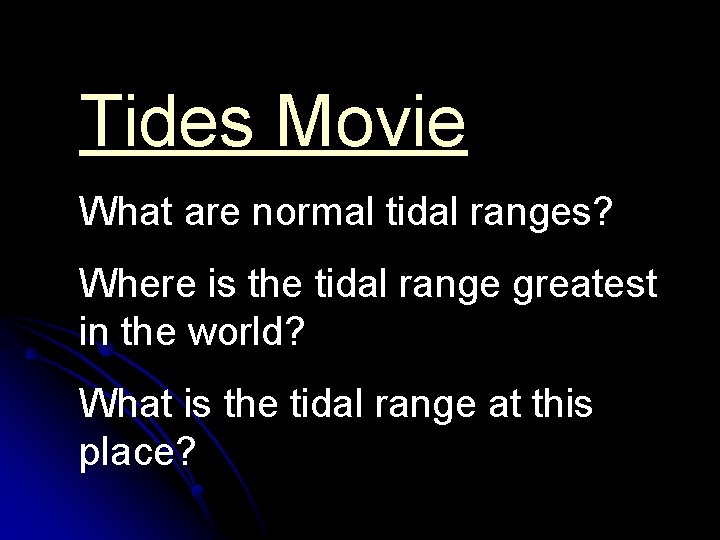 Tides Movie

What are normal tidal ranges?

Where is the tidal range greatest in the world?

What is the tidal range at this place?